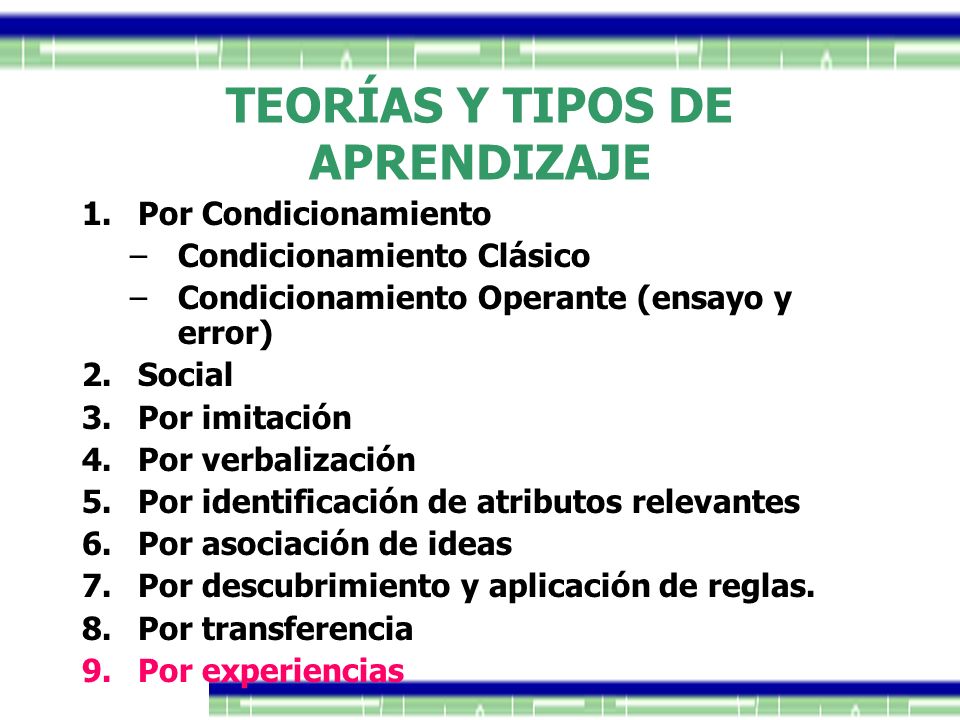 TEORÍAS Y TIPOS DE APRENDIZAJE

1. Por Condicionamiento
– Condicionamiento Clásico
– Condicionamiento Operante (ensayo y error)
2. Social
3. Por imitación
4. Por verbalización
5. Por identificación de atributos relevantes
6. Por asociación de ideas
7. Por descubrimiento y aplicación de reglas.
8. Por transferencia
9. Por experiencias